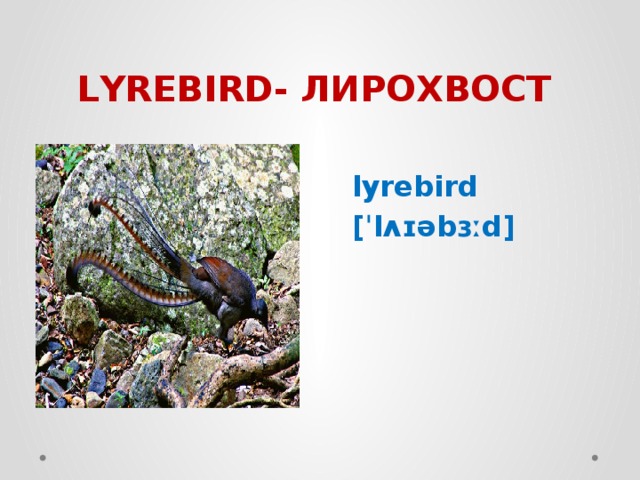 LYREBIRD- ЛИРОХВОСТ

lyrebird
[ˈlʌɪəbɜːd]